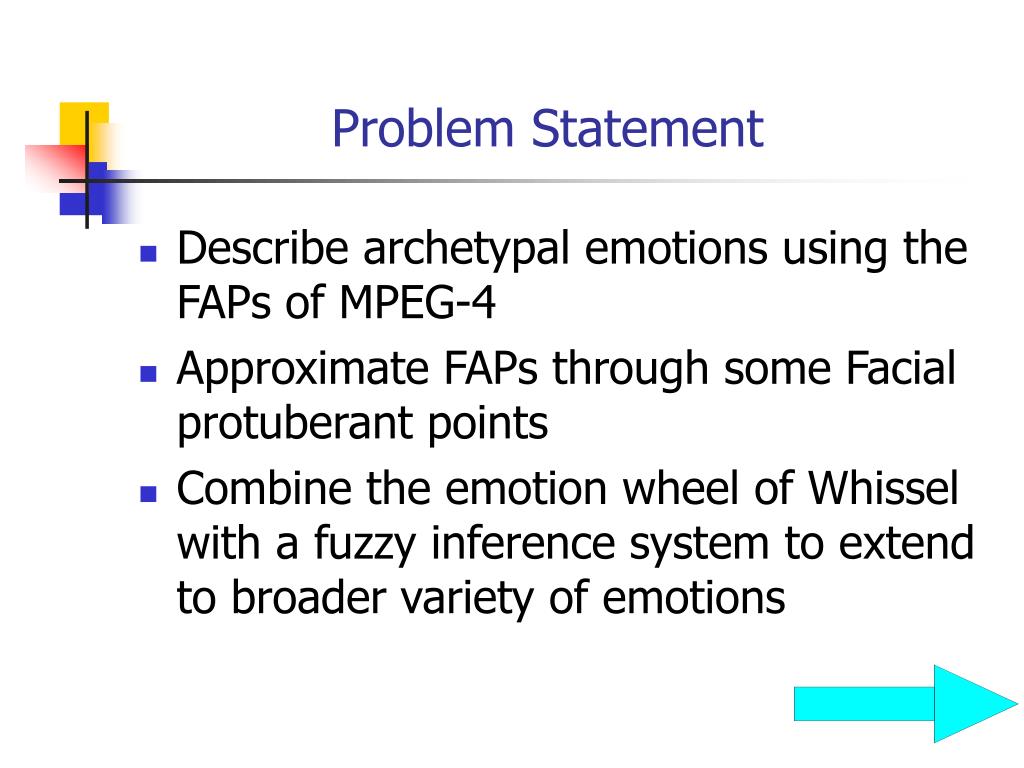 Problem Statement

- Describe archetypal emotions using the FAPs of MPEG-4
- Approximate FAPs through some Facial protuberant points
- Combine the emotion wheel of Whissel with a fuzzy inference system to extend to broader variety of emotions